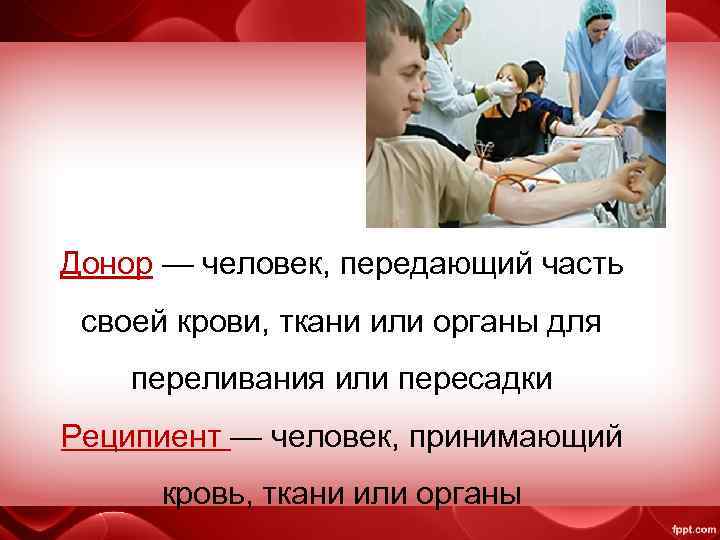 Донор — человек, передающий часть своей крови, ткани или органы для переливания или пересадки

Реципиент — человек, принимающий кровь, ткани или органы

fppt.com